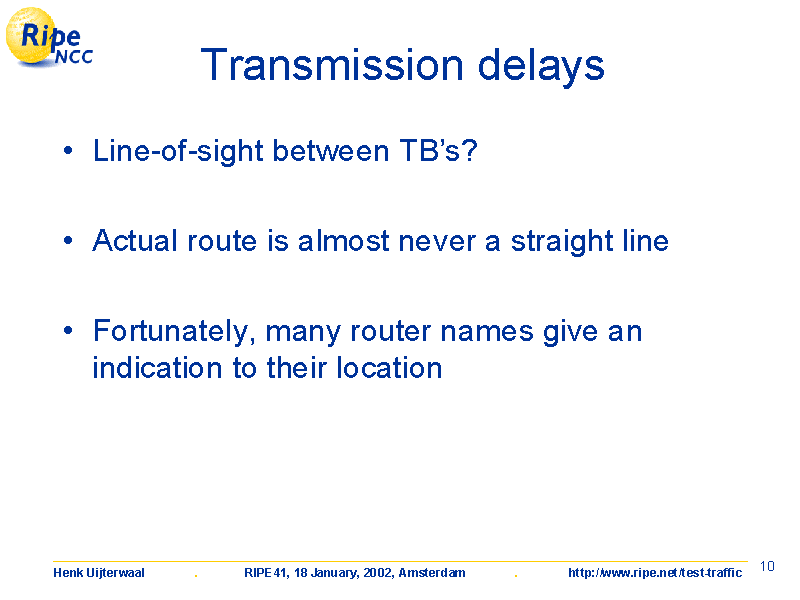 Ripe NCC

Transmission delays

• Line-of-sight between TB's?

• Actual route is almost never a straight line

• Fortunately, many router names give an indication to their location

Henk Uijterwaal . RIPE 41, 18 January, 2002, Amsterdam . http://www.ripe.net/test-traffic

10